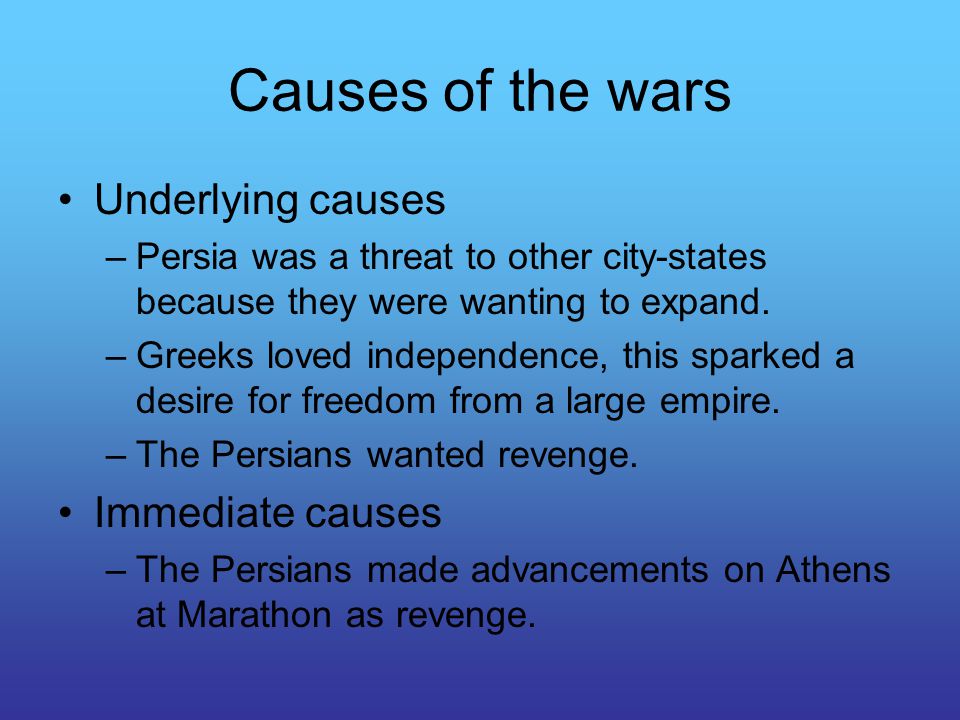 Causes of the wars

• Underlying causes
– Persia was a threat to other city-states because they were wanting to expand.
– Greeks loved independence, this sparked a desire for freedom from a large empire.
– The Persians wanted revenge.

• Immediate causes
– The Persians made advancements on Athens at Marathon as revenge.